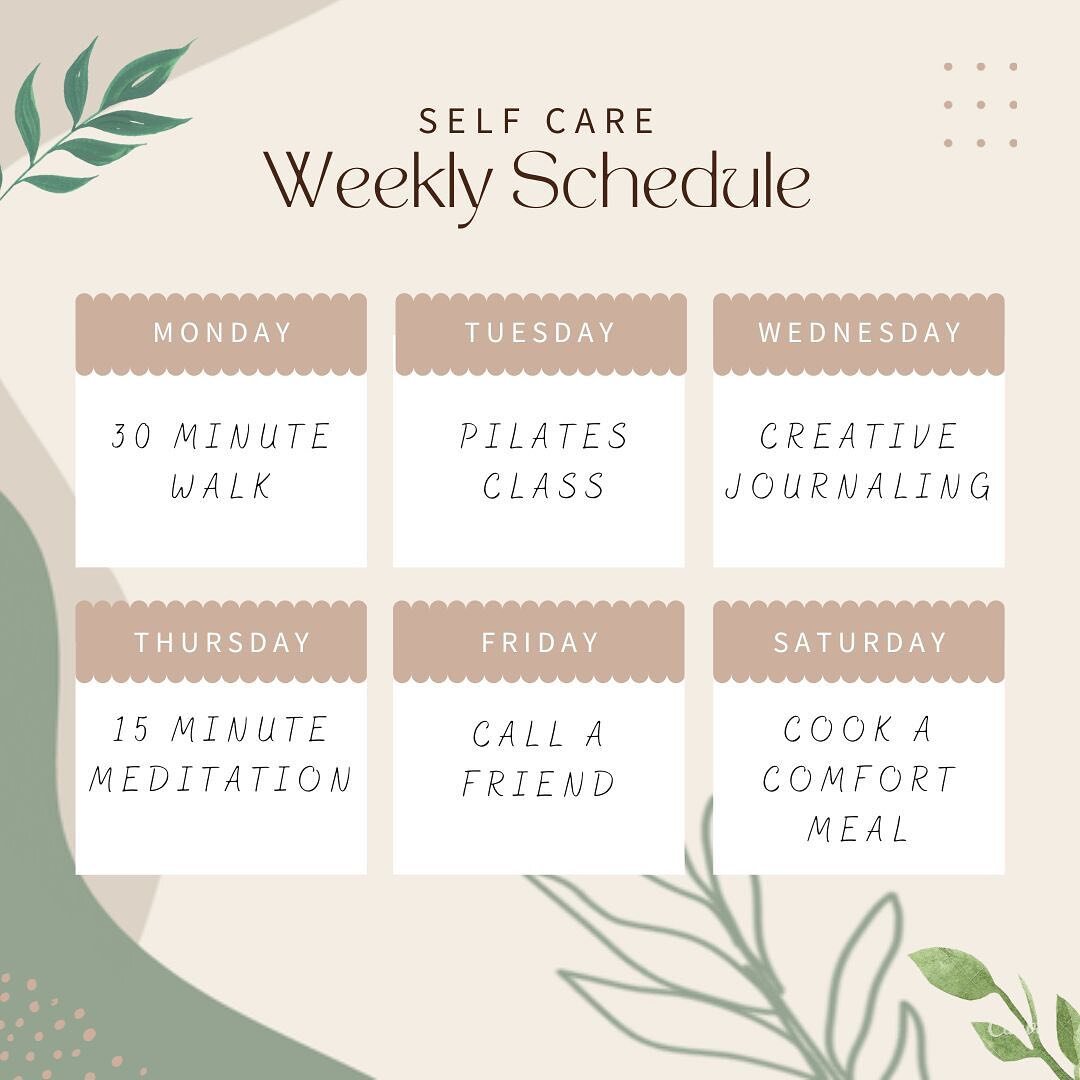 SELF CARE
Weekly Schedule

MONDAY
30 MINUTE WALK

TUESDAY
PILATES CLASS

WEDNESDAY
CREATIVE JOURNALING

THURSDAY
15 MINUTE MEDITATION

FRIDAY
CALL A FRIEND

SATURDAY
COOK A COMFORT MEAL